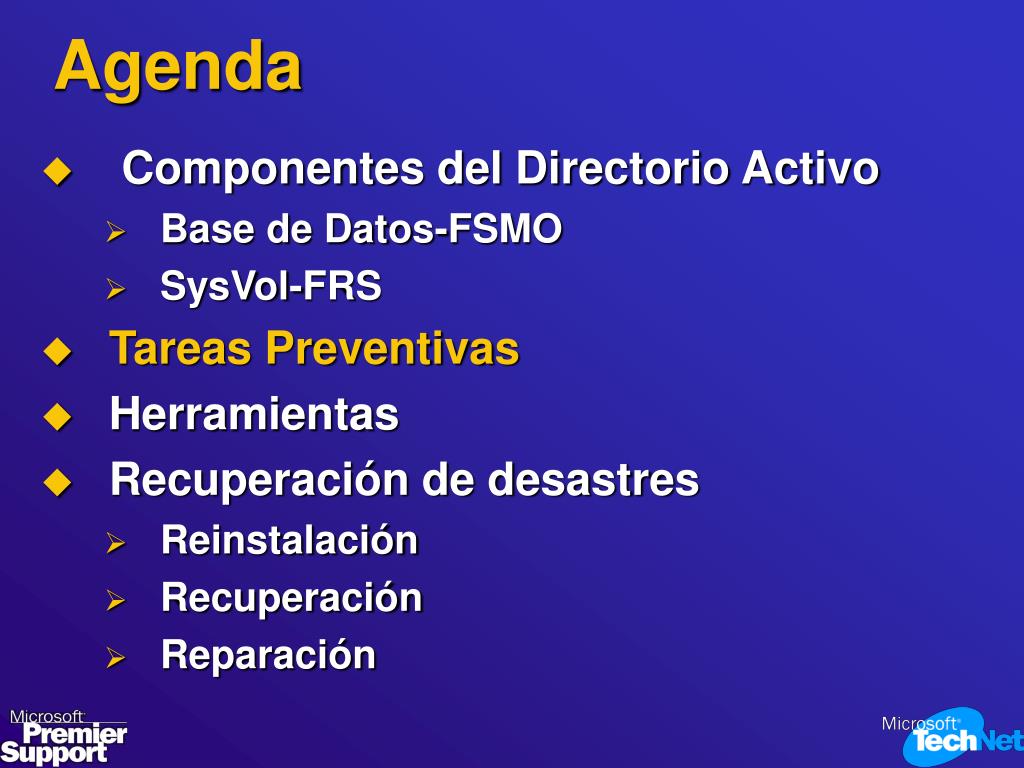 Agenda

Componentes del Directorio Activo

Base de Datos-FSMO

SysVol-FRS

Tareas Preventivas

Herramientas

Recuperación de desastres

Reinstalación

Recuperación

Reparación

Microsoft Premier Support

Microsoft TechNet